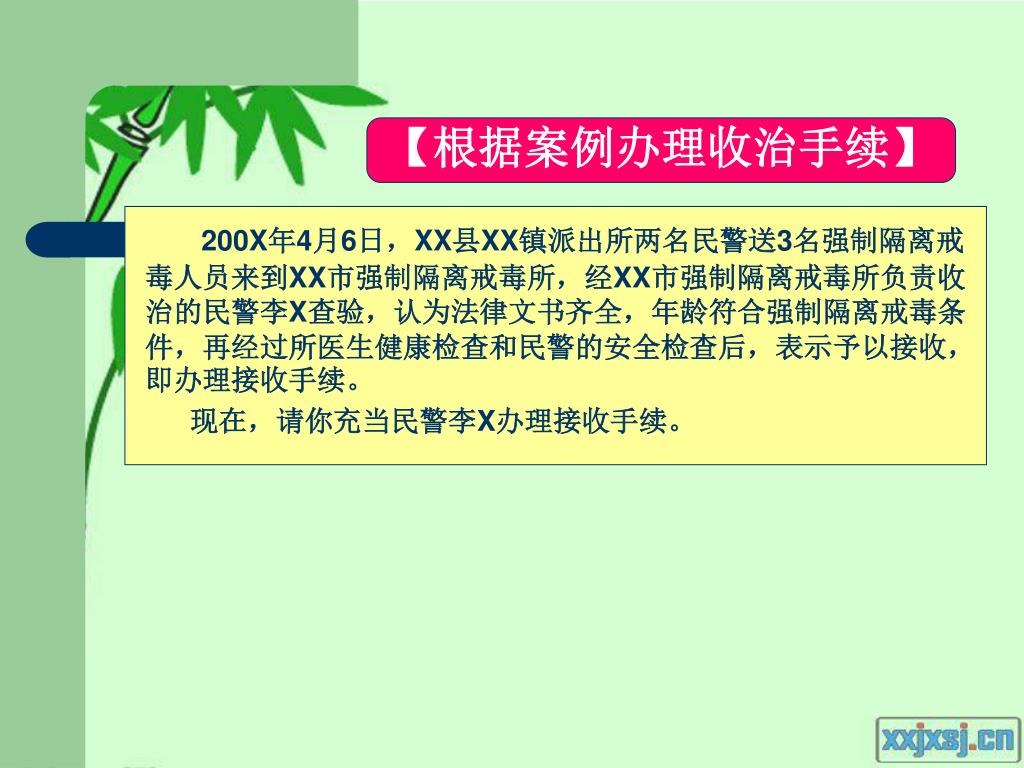 【根据案例办理收治手续】

200X年4月6日，XX县XX镇派出所两名民警送3名强制隔离戒毒人员来到XX市强制隔离戒毒所，经XX市强制隔离戒毒所负责收治的民警李X查验，认为法律文书齐全，年龄符合强制隔离戒毒条件，再经过所医生健康检查和民警的安全检查后，表示予以接收，即办理接收手续。

现在，请你充当民警李X办理接收手续。

xxjxsj.cn